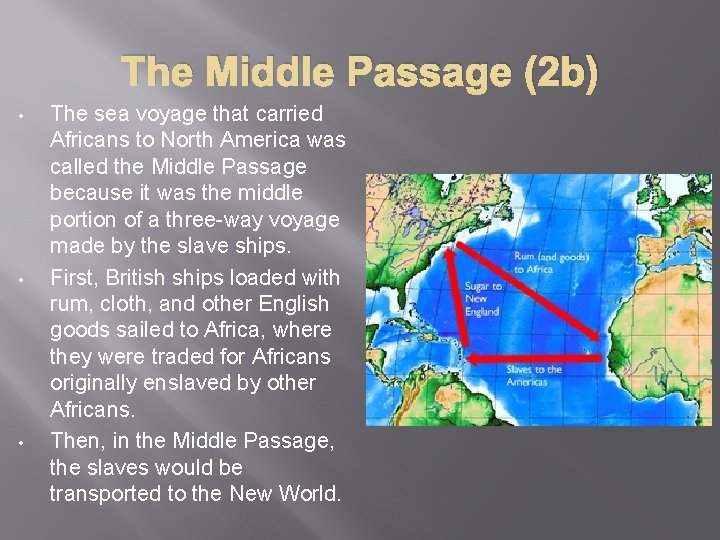 The Middle Passage (2b)

• The sea voyage that carried Africans to North America was called the Middle Passage because it was the middle portion of a three-way voyage made by the slave ships.

• First, British ships loaded with rum, cloth, and other English goods sailed to Africa, where they were traded for Africans originally enslaved by other Africans.

• Then, in the Middle Passage, the slaves would be transported to the New World.

Rum (and goods) to Africa

Sugar to New England

Slaves to the Americas